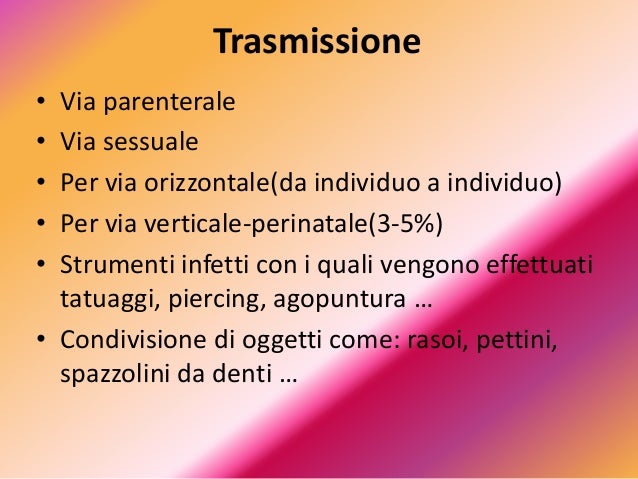 Trasmissione

• Via parenterale
• Via sessuale
• Per via orizzontale(da individuo a individuo)
• Per via verticale-perinatale(3-5%)
• Strumenti infetti con i quali vengono effettuati tatuaggi, piercing, agopuntura …
• Condivisione di oggetti come: rasoi, pettini, spazzolini da denti …